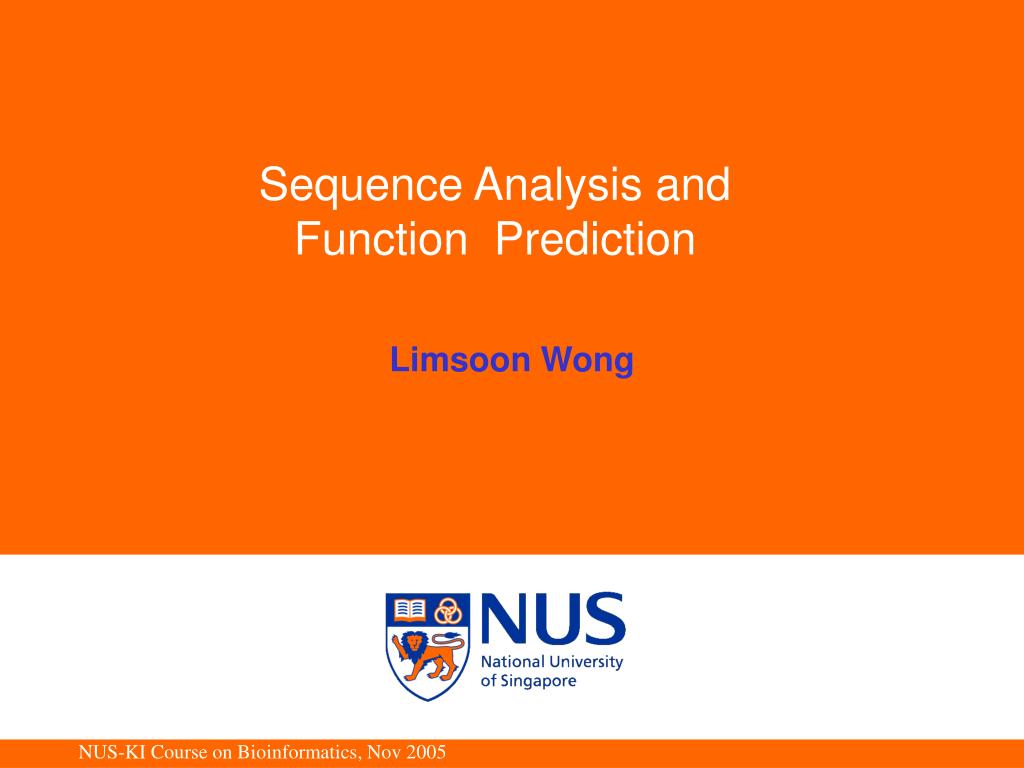 Sequence Analysis and Function Prediction

Limsoon Wong

NUS
National University of Singapore

NUS-KI Course on Bioinformatics, Nov 2005